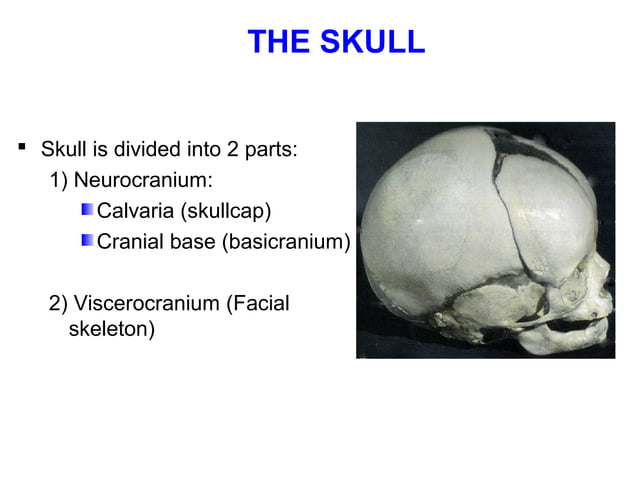 THE SKULL

▪ Skull is divided into 2 parts:

1) Neurocranium:

Calvaria (skullcap)

Cranial base (basicranium)

2) Viscerocranium (Facial skeleton)